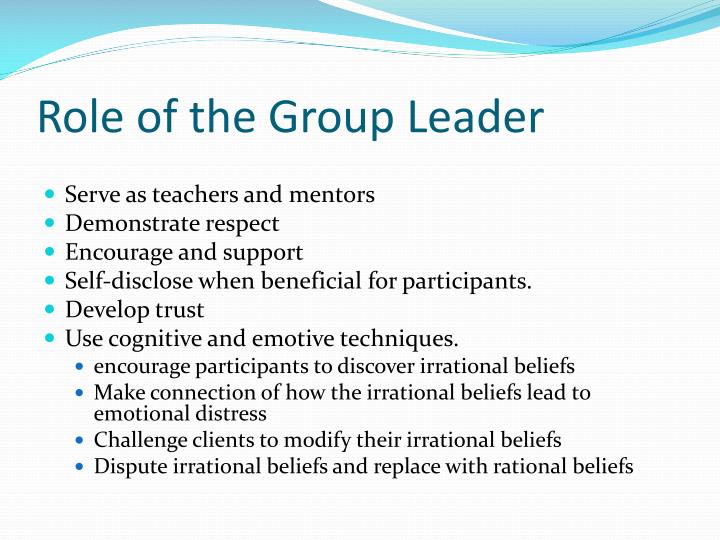 Role of the Group Leader

- Serve as teachers and mentors
- Demonstrate respect
- Encourage and support
- Self-disclose when beneficial for participants.
- Develop trust
- Use cognitive and emotive techniques.
  - encourage participants to discover irrational beliefs
  - Make connection of how the irrational beliefs lead to emotional distress
  - Challenge clients to modify their irrational beliefs
  - Dispute irrational beliefs and replace with rational beliefs